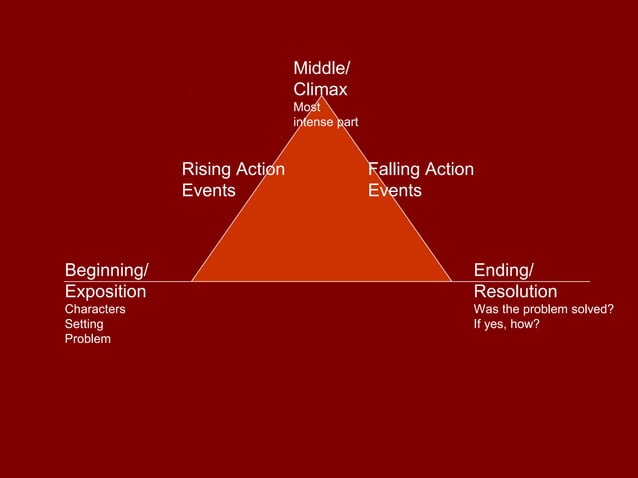 Middle/
Climax
Most
intense part

Rising Action
Events

Falling Action
Events

Beginning/
Exposition
Characters
Setting
Problem

Ending/
Resolution
Was the problem solved?
If yes, how?